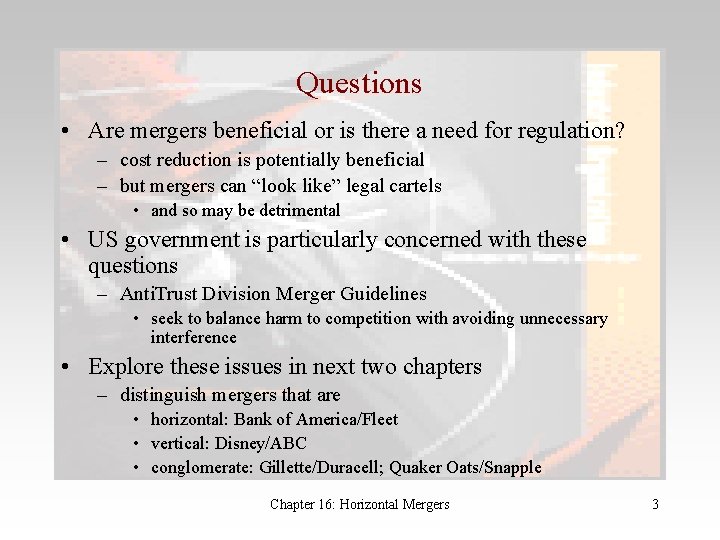 Questions

• Are mergers beneficial or is there a need for regulation?
– cost reduction is potentially beneficial
– but mergers can “look like” legal cartels
• and so may be detrimental

• US government is particularly concerned with these questions
– AntiTrust Division Merger Guidelines
• seek to balance harm to competition with avoiding unnecessary interference

• Explore these issues in next two chapters
– distinguish mergers that are
• horizontal: Bank of America/Fleet
• vertical: Disney/ABC
• conglomerate: Gillette/Duracell; Quaker Oats/Snapple

Chapter 16: Horizontal Mergers

3